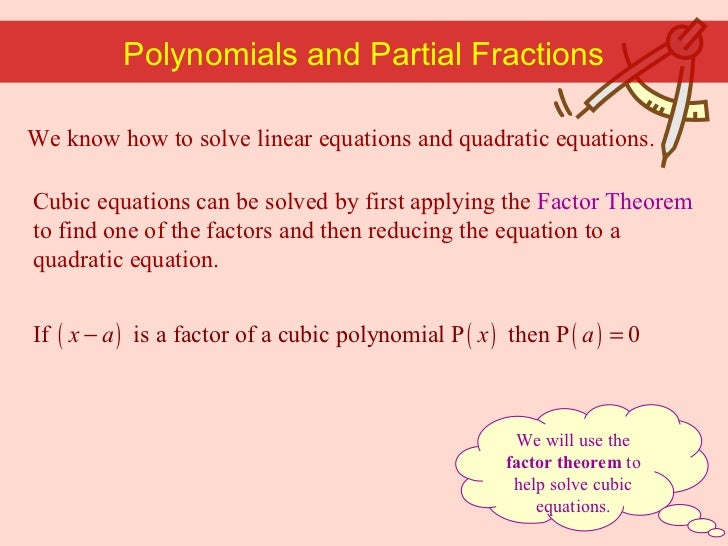 Polynomials and Partial Fractions

We know how to solve linear equations and quadratic equations.

Cubic equations can be solved by first applying the Factor Theorem to find one of the factors and then reducing the equation to a quadratic equation.

If $(x-a)$ is a factor of a cubic polynomial $P(x)$ then $P(a)=0$

We will use the factor theorem to help solve cubic equations.